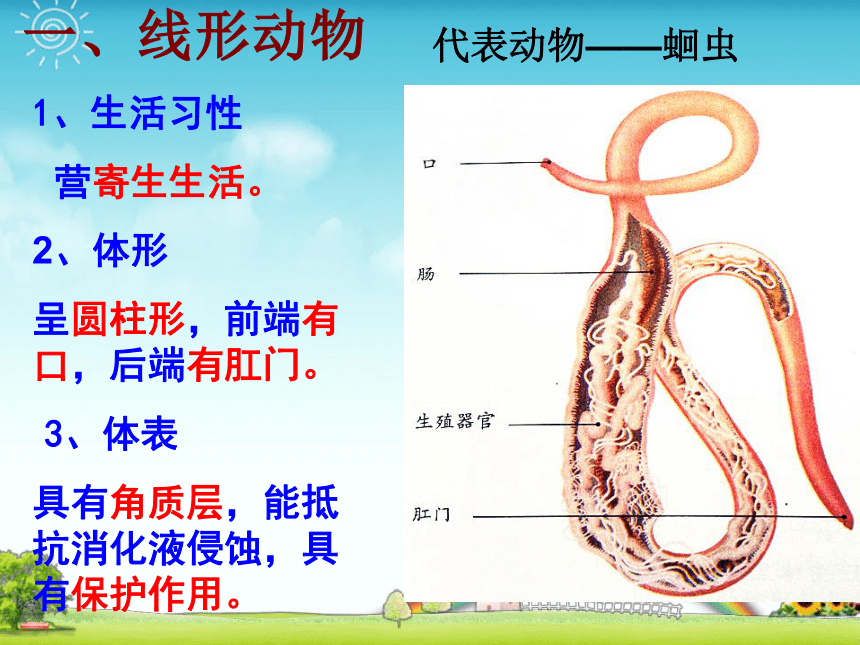 一、线形动物

代表动物——蛔虫

1、生活习性

营寄生生活。

2、体形

呈圆柱形，前端有口，后端有肛门。

3、体表

具有角质层，能抵抗消化液侵蚀，具有保护作用。

口

肠

生殖器官

肛门